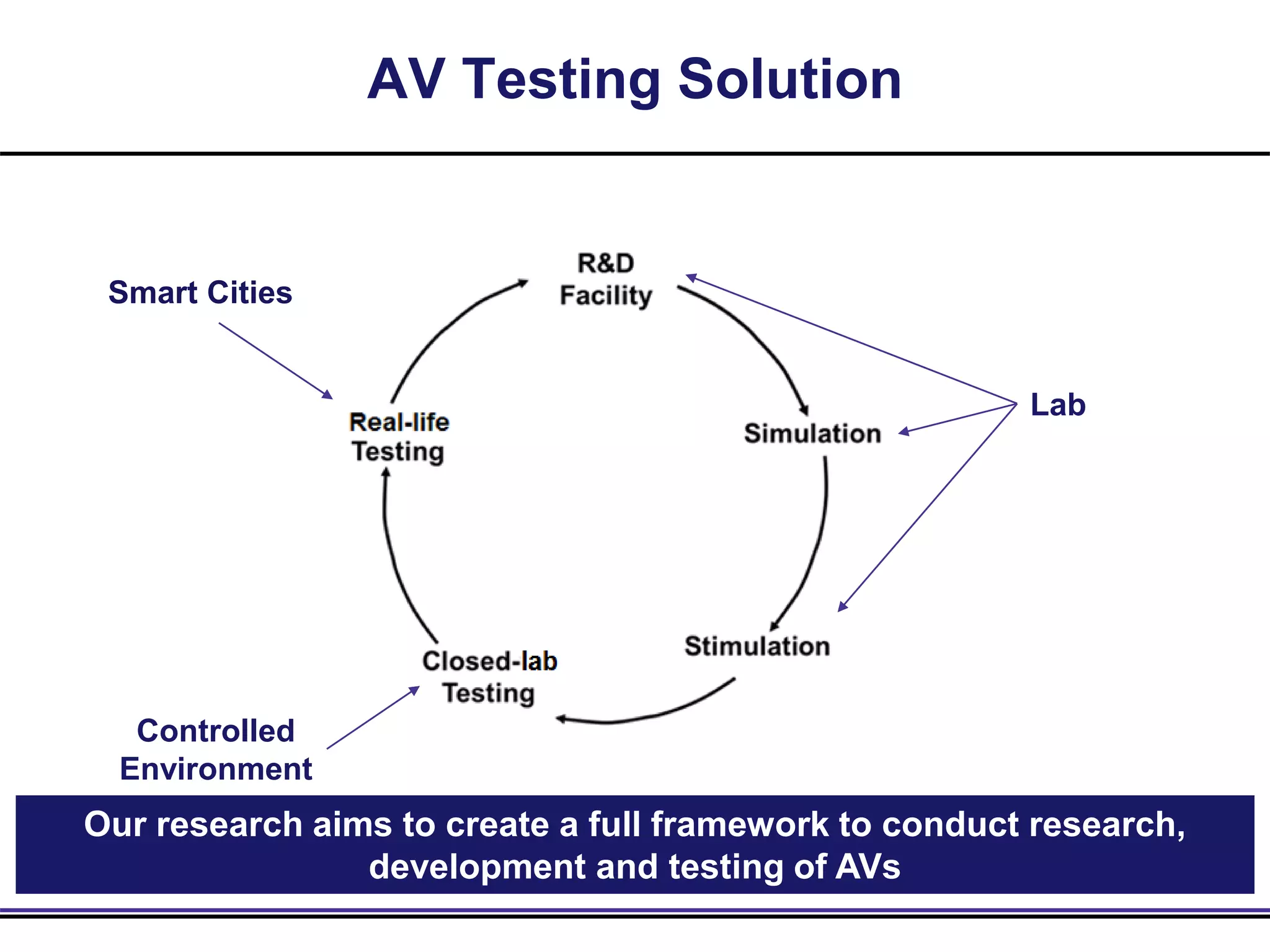 AV Testing Solution

Smart Cities

R&D Facility

Lab

Real-life Testing

Simulation

Stimulation

Closed-lab Testing

Controlled Environment

Our research aims to create a full framework to conduct research, development and testing of AVs